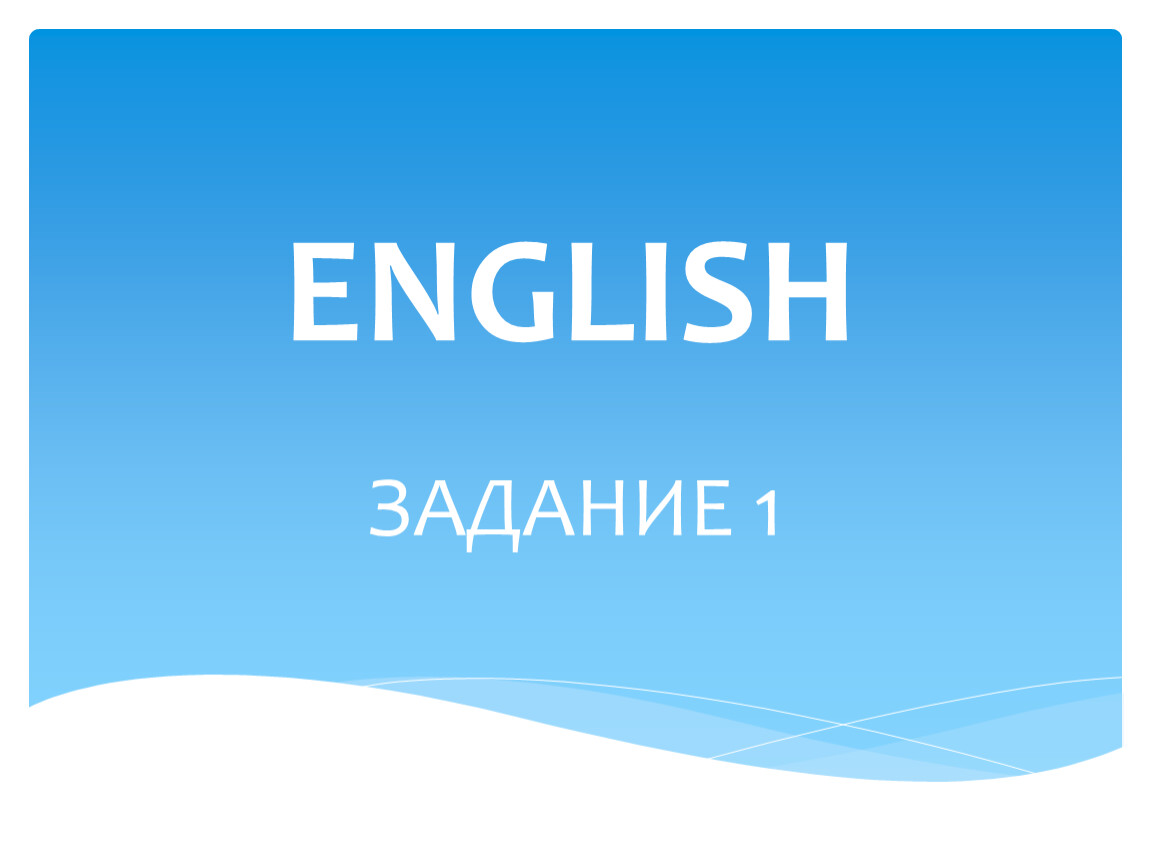 ENGLISH

ЗАДАНИЕ 1